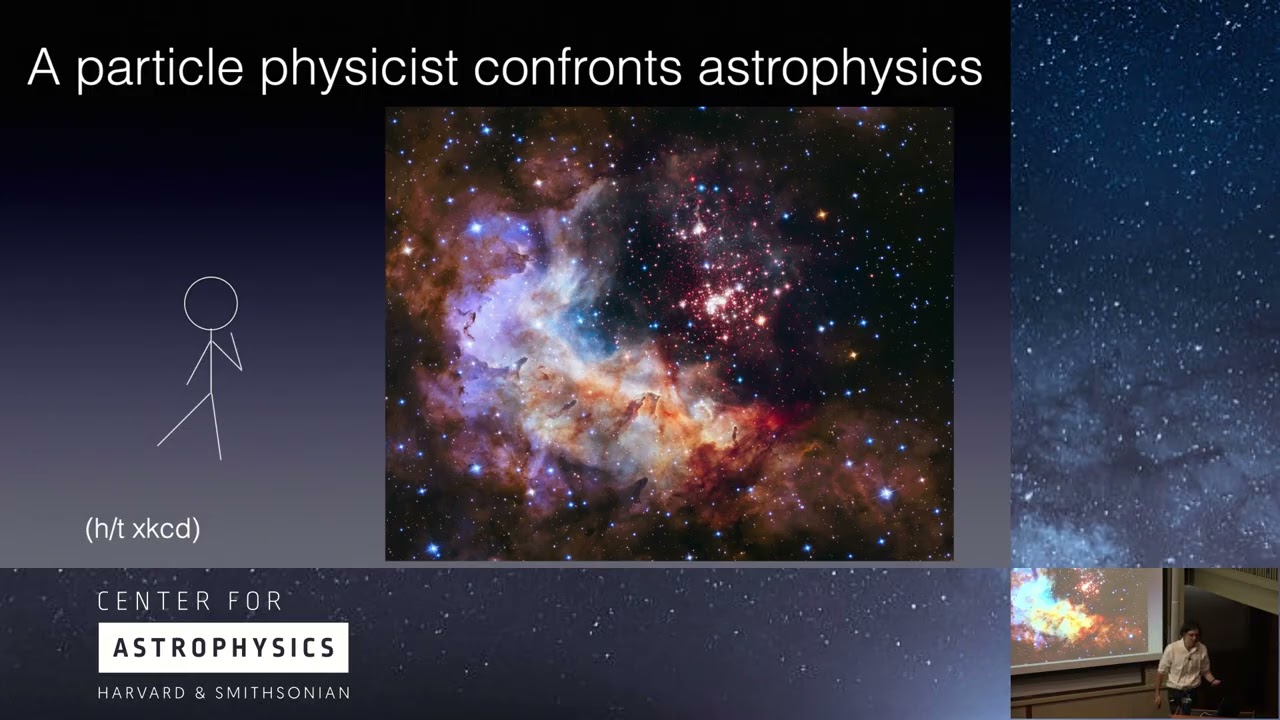 A particle physicist confronts astrophysics

(h/t xkcd)

CENTER FOR
ASTROPHYSICS
HARVARD & SMITHSONIAN